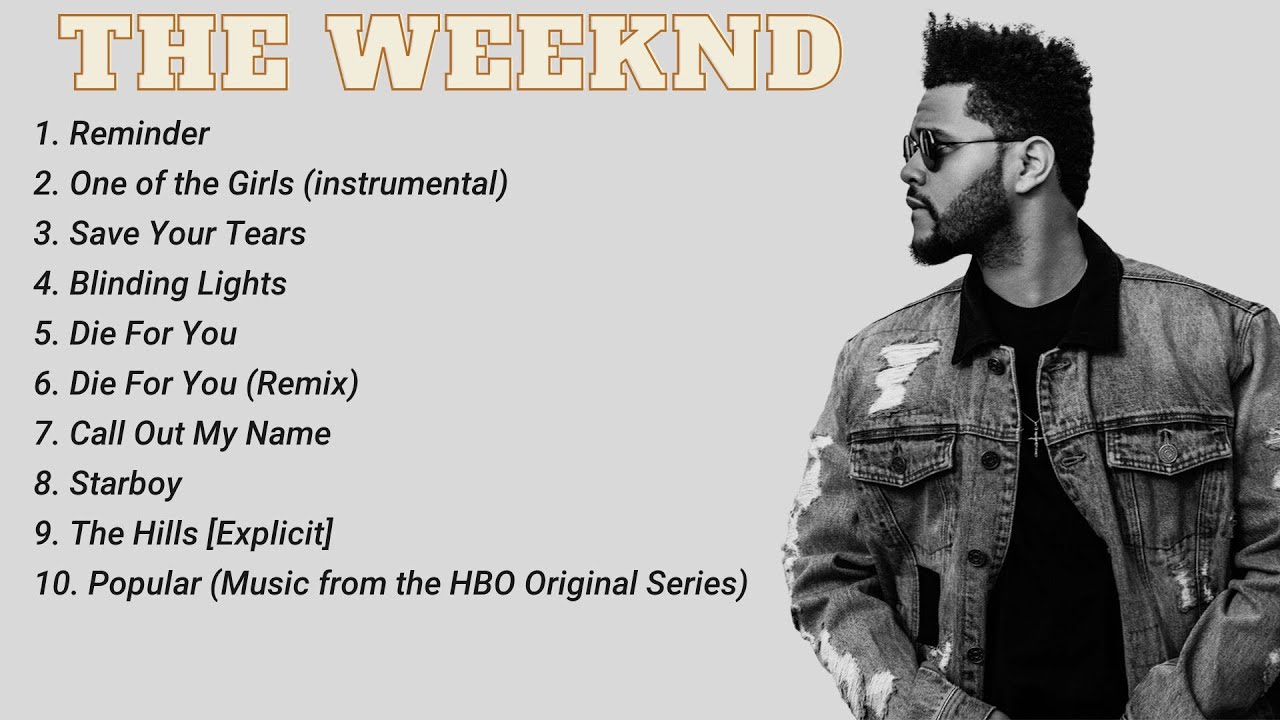 THE WEEKND

1. Reminder
2. One of the Girls (instrumental)
3. Save Your Tears
4. Blinding Lights
5. Die For You
6. Die For You (Remix)
7. Call Out My Name
8. Starboy
9. The Hills [Explicit]
10. Popular (Music from the HBO Original Series)